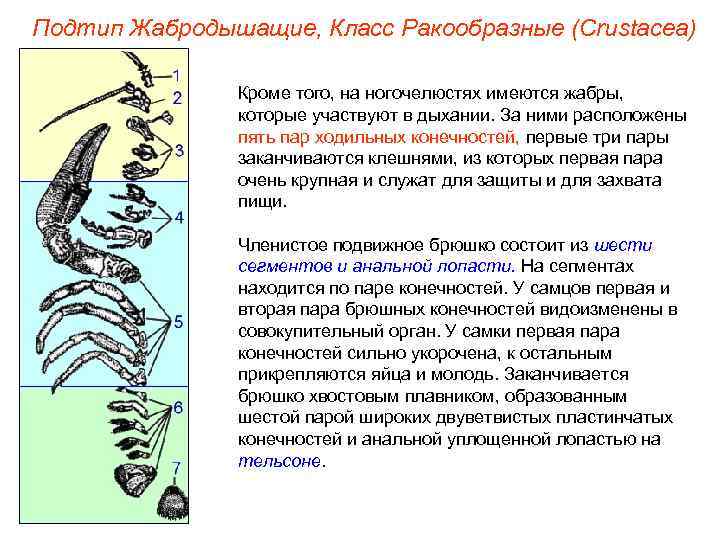 Подтип Жабродышащие, Класс Ракообразные (Crustacea)

1
2
3
4
5
6
7

Кроме того, на ногочелюстях имеются жабры, которые участвуют в дыхании. За ними расположены пять пар ходильных конечностей, первые три пары заканчиваются клешнями, из которых первая пара очень крупная и служат для защиты и для захвата пищи.

Членистое подвижное брюшко состоит из шести сегментов и анальной лопасти. На сегментах находится по паре конечностей. У самцов первая и вторая пара брюшных конечностей видоизменены в совокупительный орган. У самки первая пара конечностей сильно укорочена, к остальным прикрепляются яйца и молодь. Заканчивается брюшко хвостовым плавником, образованным шестой парой широких двуветвистых пластинчатых конечностей и анальной уплощенной лопастью на тельсоне.